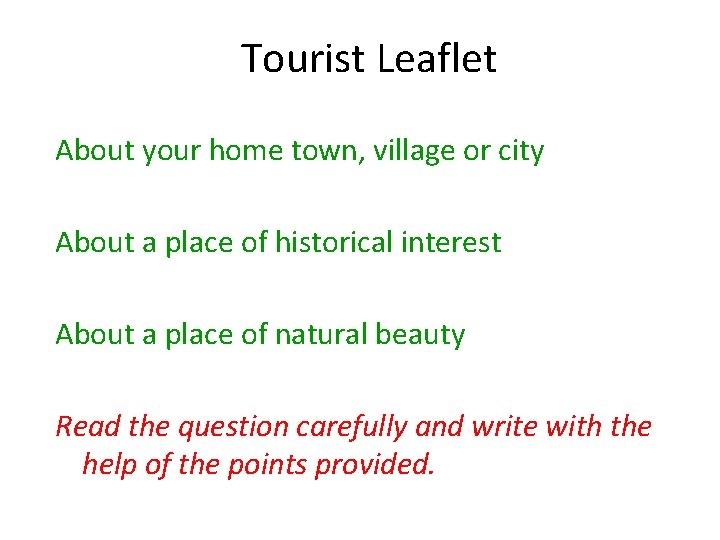 Tourist Leaflet

About your home town, village or city

About a place of historical interest

About a place of natural beauty

Read the question carefully and write with the help of the points provided.